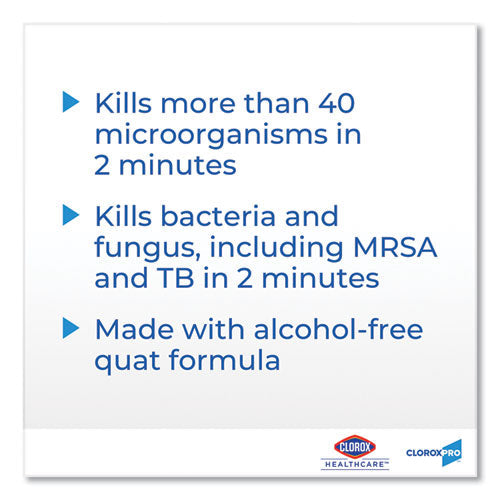 Kills more than 40 microorganisms in 2 minutes

Kills bacteria and fungus, including MRSA and TB in 2 minutes

Made with alcohol-free quat formula

CLOROX
HEALTHCARE™

CLOROXPRO